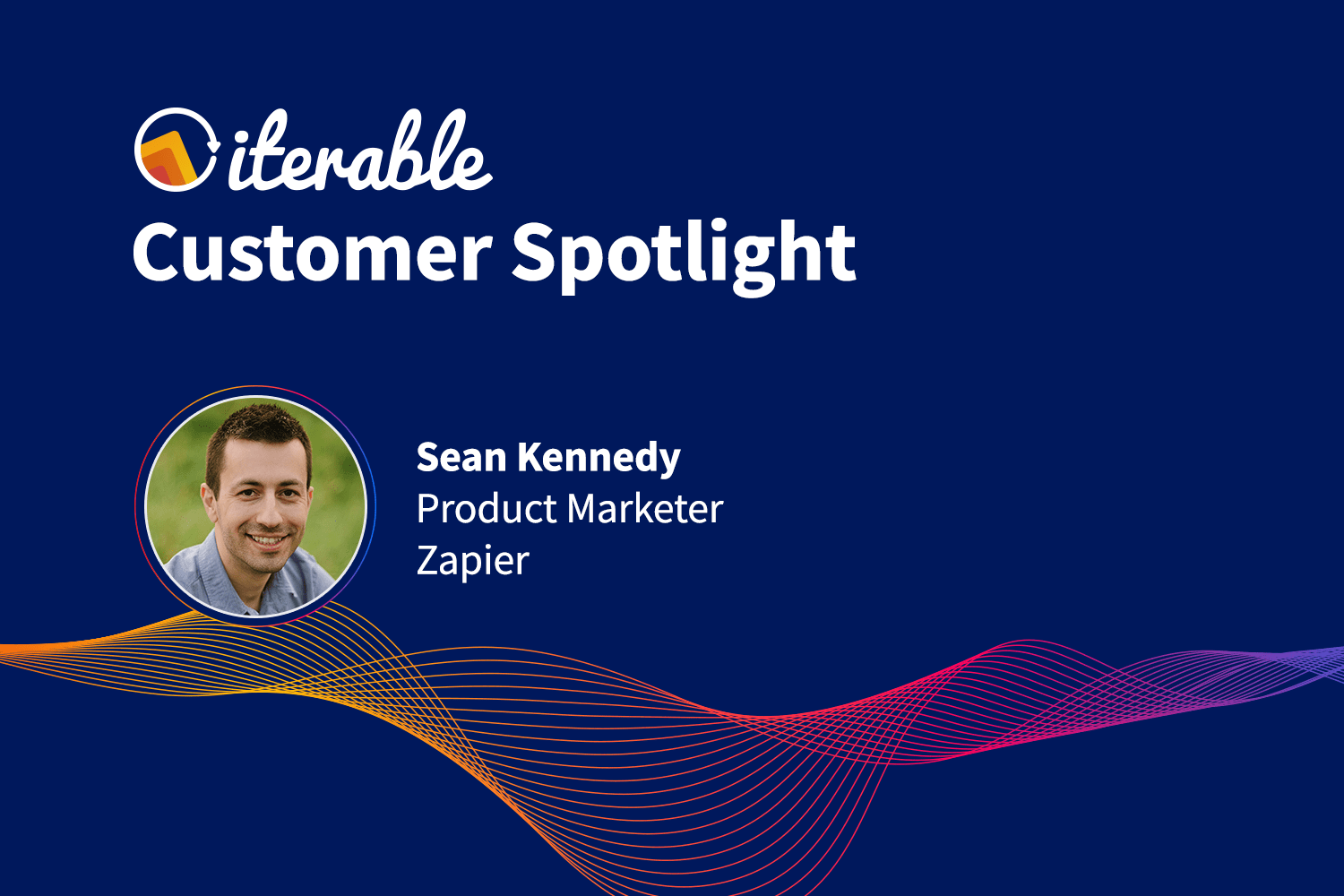 iterable
Customer Spotlight

Sean Kennedy
Product Marketer
Zapier